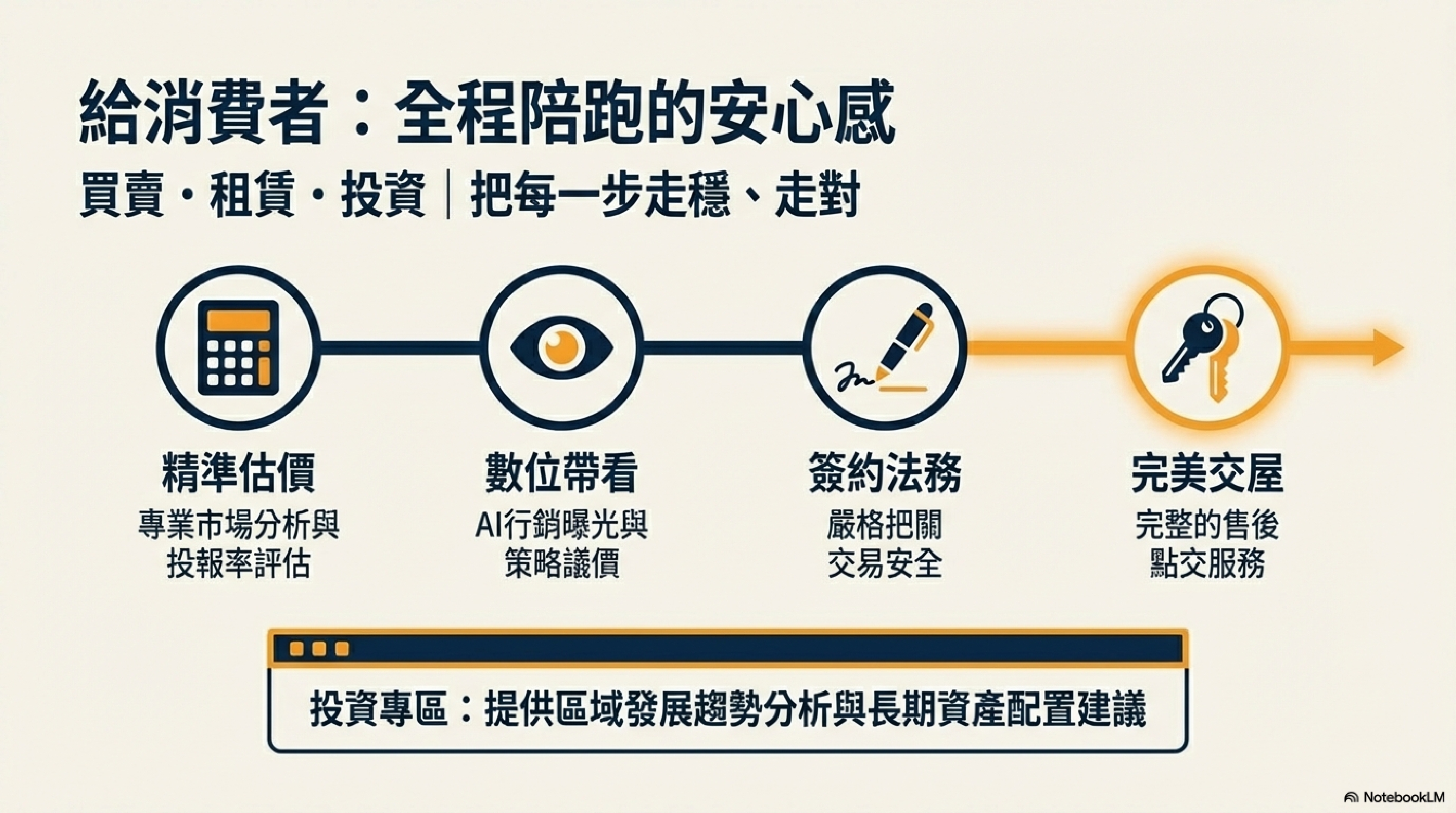 給消費者：全程陪跑的安心感

買賣・租賃・投資｜把每一步走穩、走對

精準估價
專業市場分析與投報率評估

數位帶看
AI行銷曝光與策略議價

簽約法務
嚴格把關交易安全

完美交屋
完整的售後點交服務

投資專區：提供區域發展趨勢分析與長期資產配置建議

NotebookLM